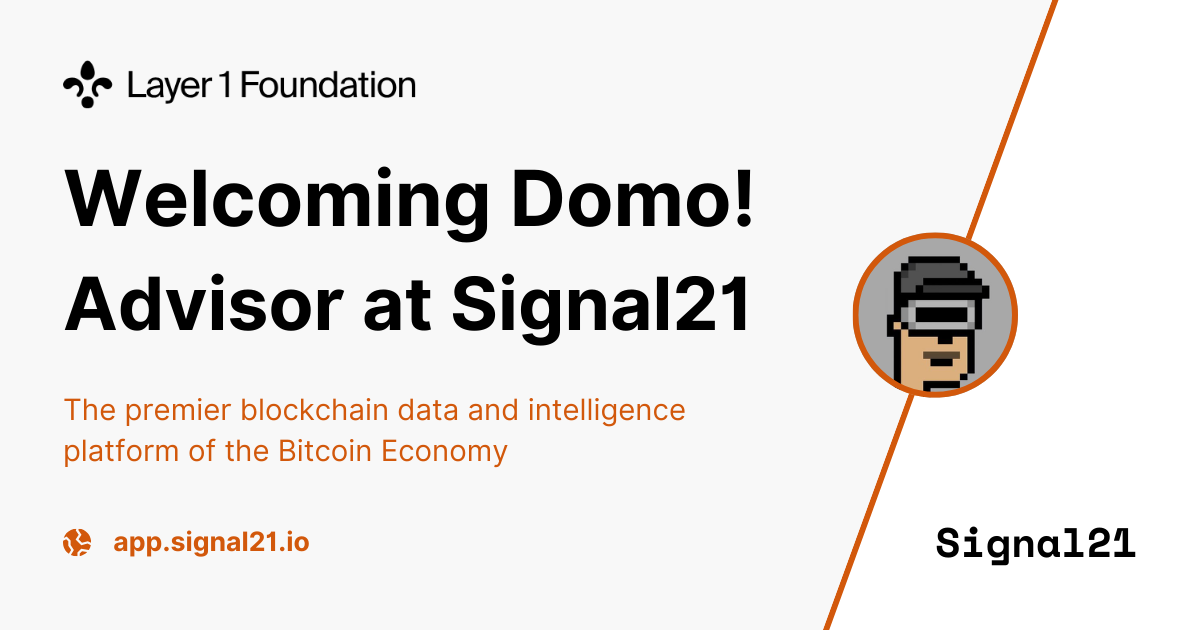 Layer 1 Foundation

Welcoming Domo!
Advisor at Signal21

The premier blockchain data and intelligence platform of the Bitcoin Economy

app.signal21.io

Signal21